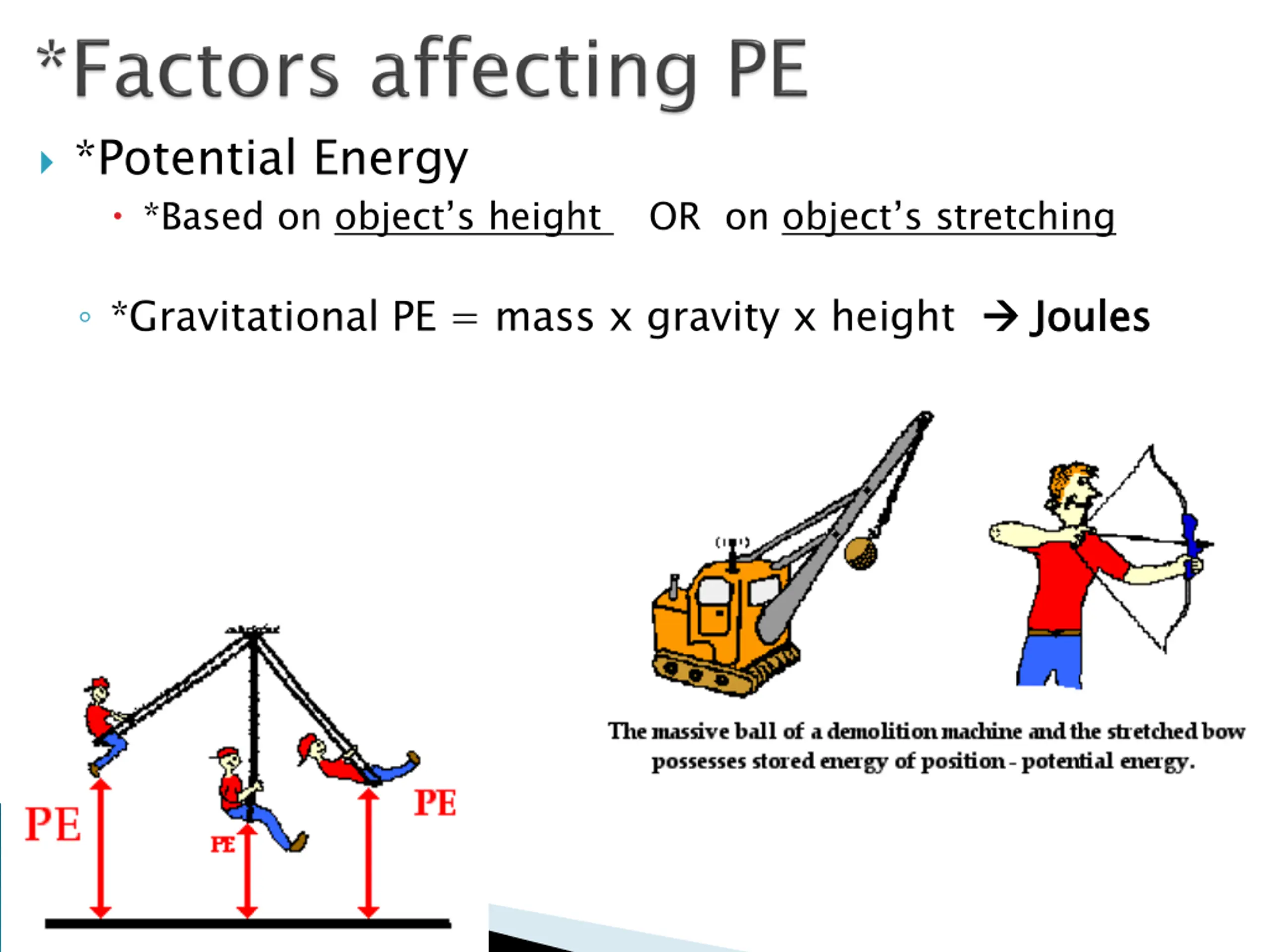 *Factors affecting PE

*Potential Energy

*Based on object's height OR on object's stretching

*Gravitational PE = mass x gravity x height → Joules

PE

PE

PE

The massive ball of a demolition machine and the stretched bow possesses stored energy of position - potential energy.